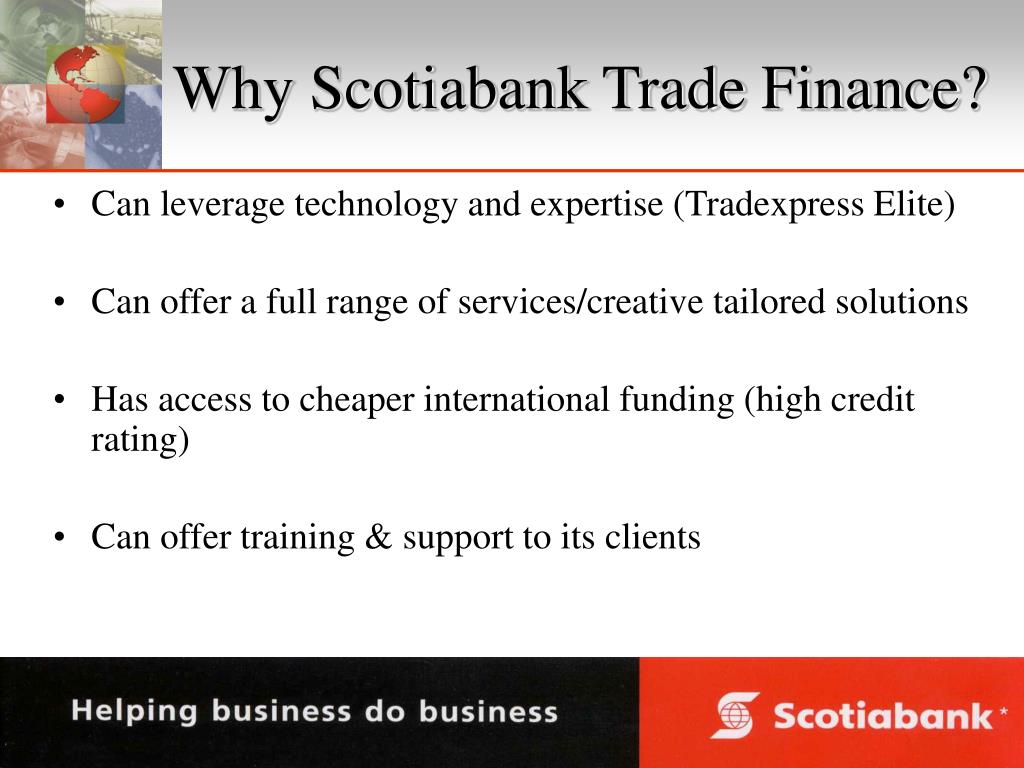 Why Scotiabank Trade Finance?

• Can leverage technology and expertise (Tradexpress Elite)

• Can offer a full range of services/creative tailored solutions

• Has access to cheaper international funding (high credit rating)

• Can offer training & support to its clients

Helping business do business

Scotiabank*